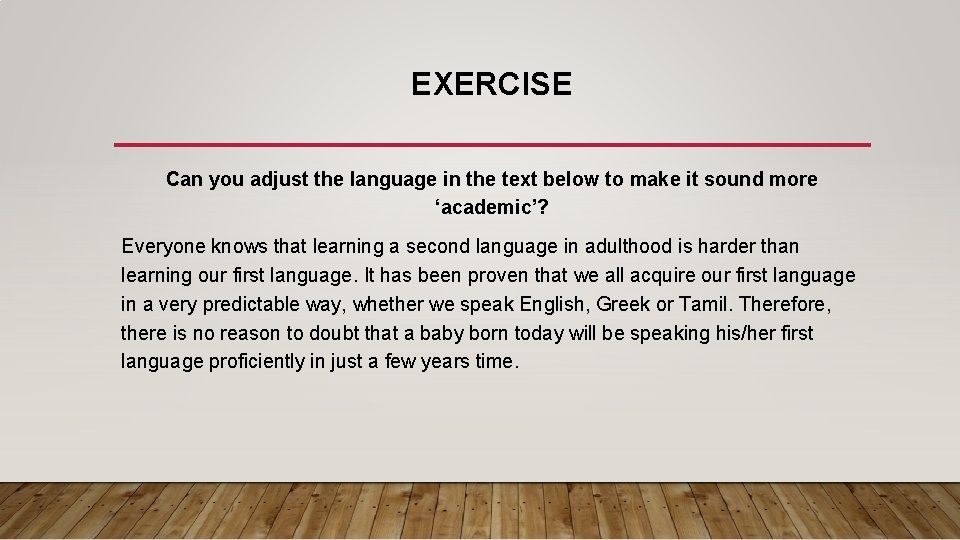 EXERCISE

Can you adjust the language in the text below to make it sound more ‘academic’?

Everyone knows that learning a second language in adulthood is harder than learning our first language. It has been proven that we all acquire our first language in a very predictable way, whether we speak English, Greek or Tamil. Therefore, there is no reason to doubt that a baby born today will be speaking his/her first language proficiently in just a few years time.